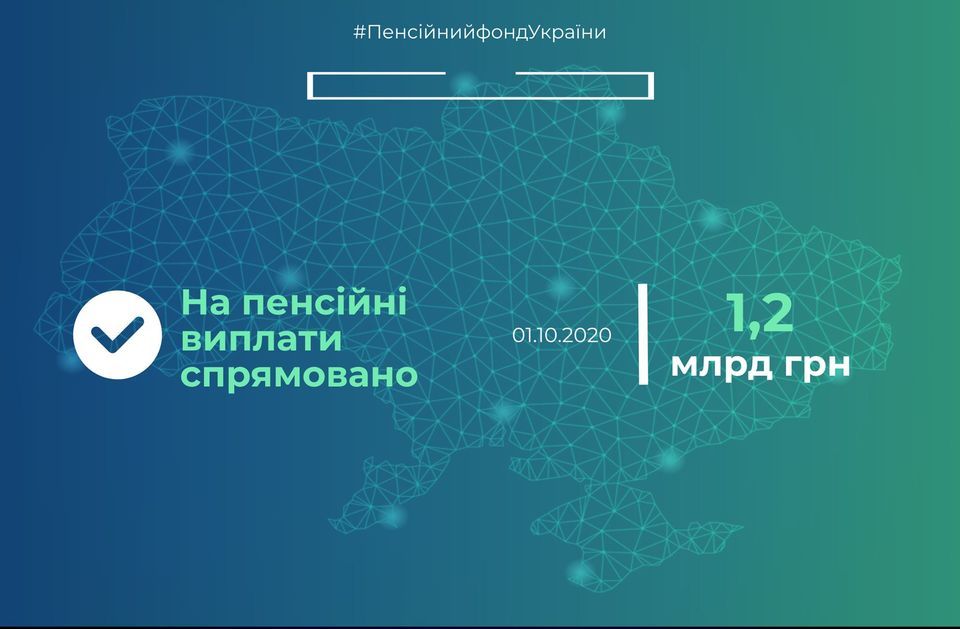 #ПенсійнийфондУкраїни

На пенсійні виплати спрямовано

01.10.2020

1,2
млрд грн